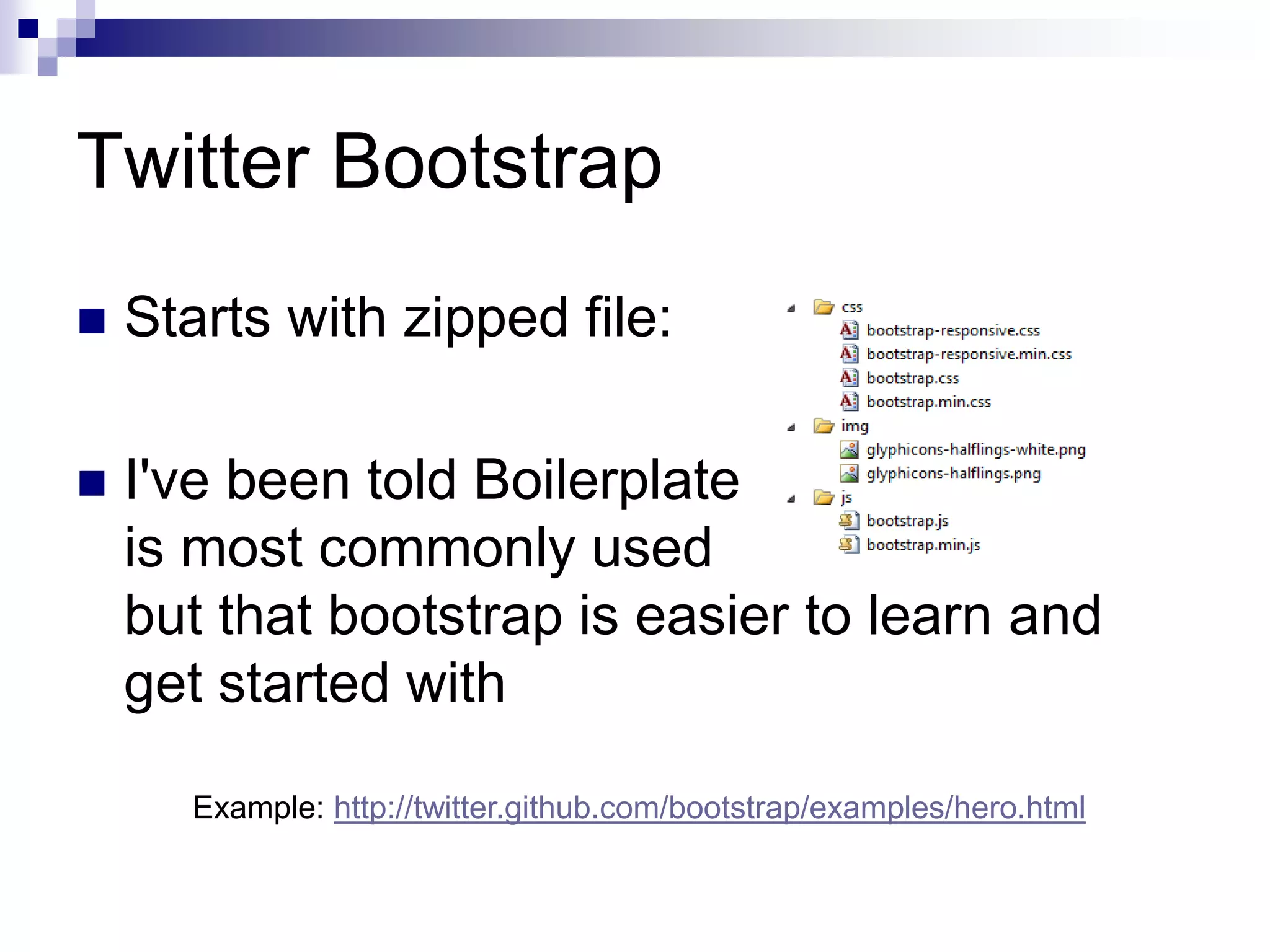 Twitter Bootstrap

Starts with zipped file:

css
bootstrap-responsive.css
bootstrap-responsive.min.css
bootstrap.css
bootstrap.min.css
img
glyphicons-halflings-white.png
glyphicons-halflings.png
js
bootstrap.js
bootstrap.min.js

I've been told Boilerplate is most commonly used but that bootstrap is easier to learn and get started with

Example: http://twitter.github.com/bootstrap/examples/hero.html